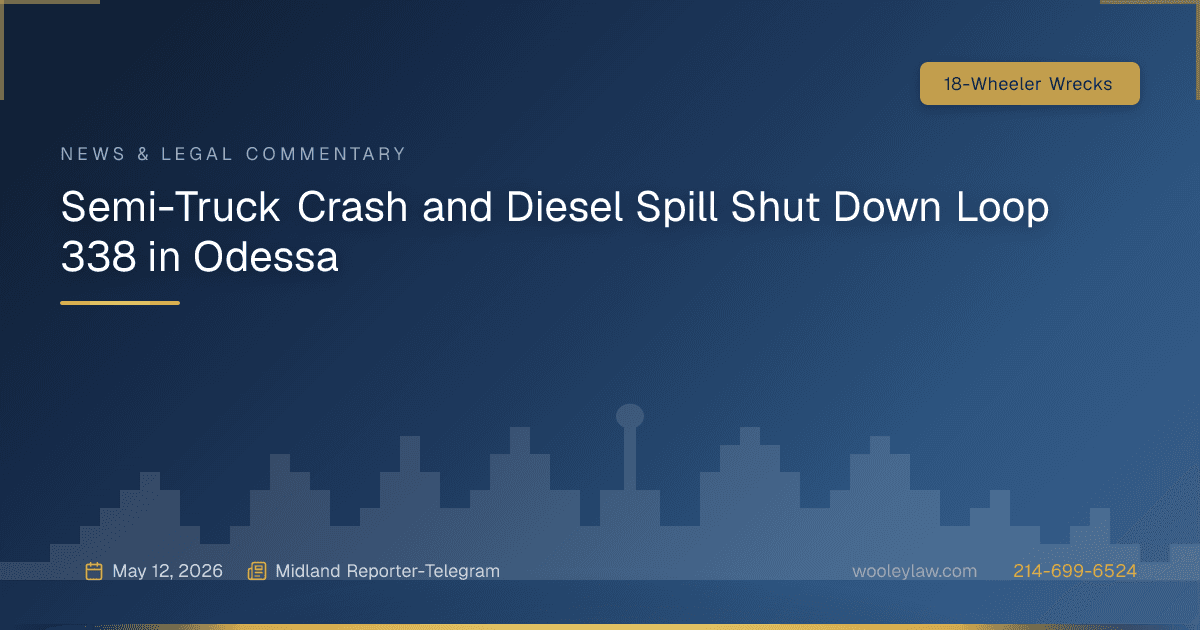 18-Wheeler Wrecks

NEWS & LEGAL COMMENTARY

Semi-Truck Crash and Diesel Spill Shut Down Loop 338 in Odessa

May 12, 2026 Midland Reporter-Telegram

wooleylaw.com 214-699-6524